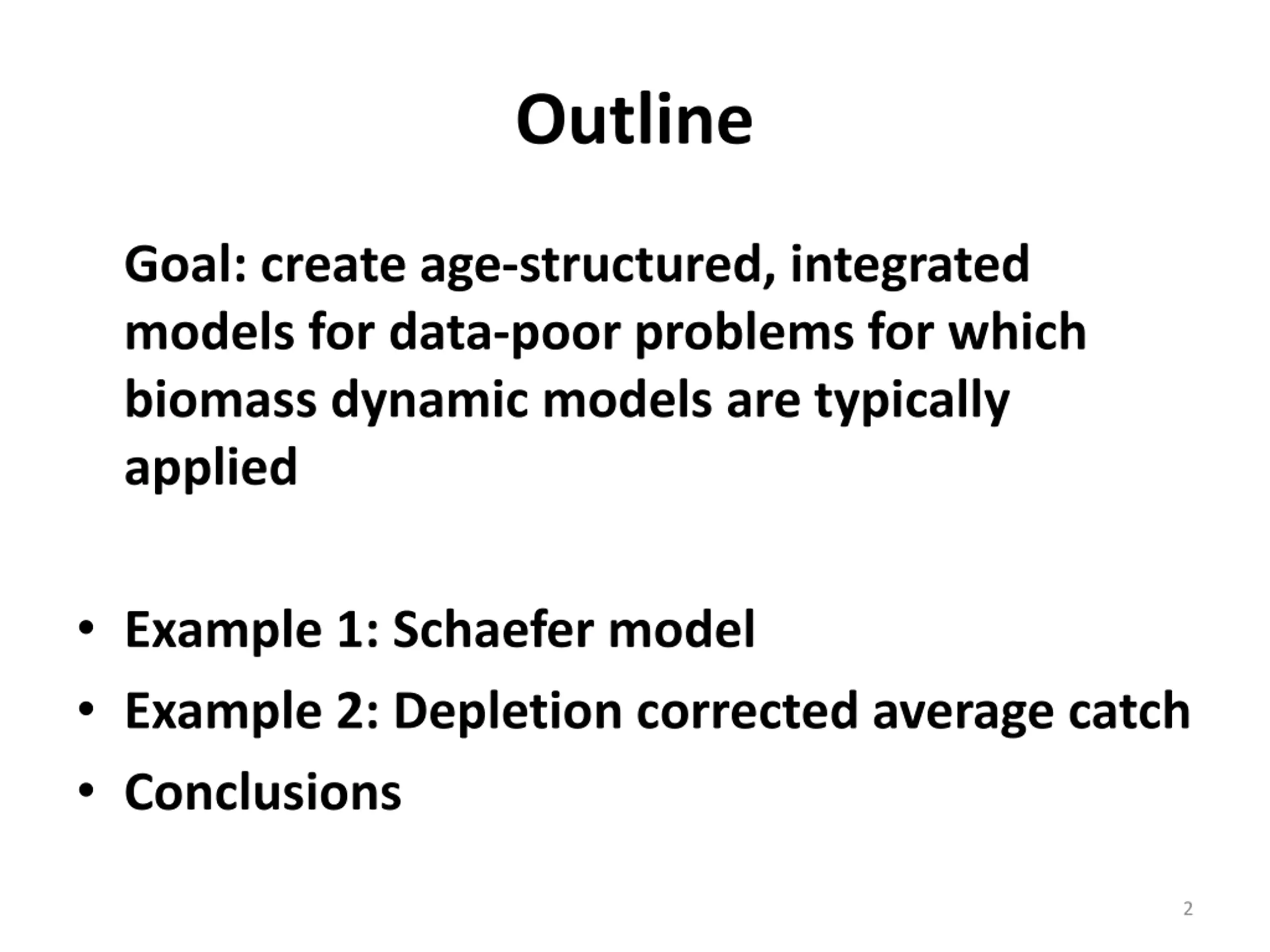 Outline

Goal: create age-structured, integrated models for data-poor problems for which biomass dynamic models are typically applied

• Example 1: Schaefer model
• Example 2: Depletion corrected average catch
• Conclusions

2